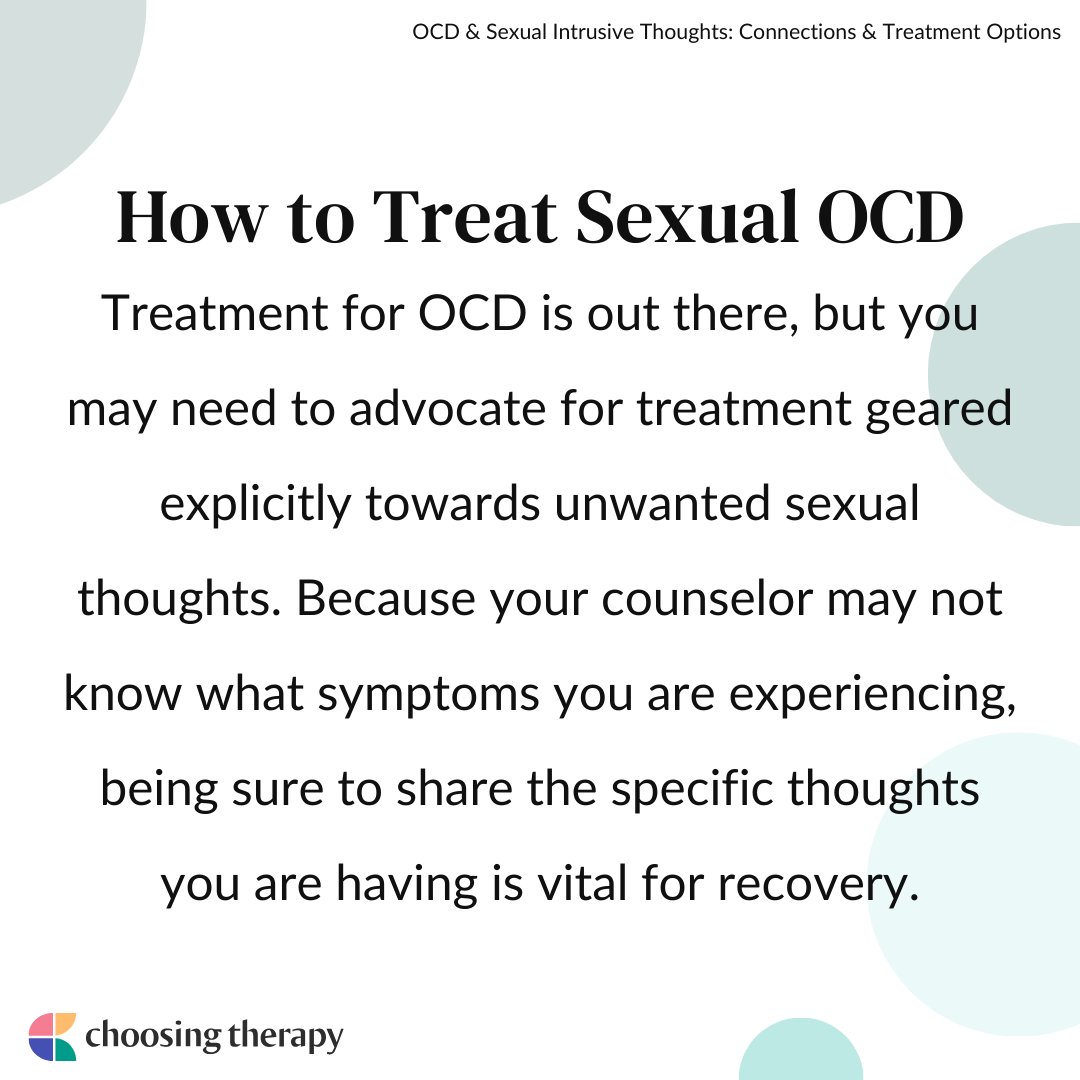 OCD & Sexual Intrusive Thoughts: Connections & Treatment Options

How to Treat Sexual OCD

Treatment for OCD is out there, but you may need to advocate for treatment geared explicitly towards unwanted sexual thoughts. Because your counselor may not know what symptoms you are experiencing, being sure to share the specific thoughts you are having is vital for recovery.

choosing therapy